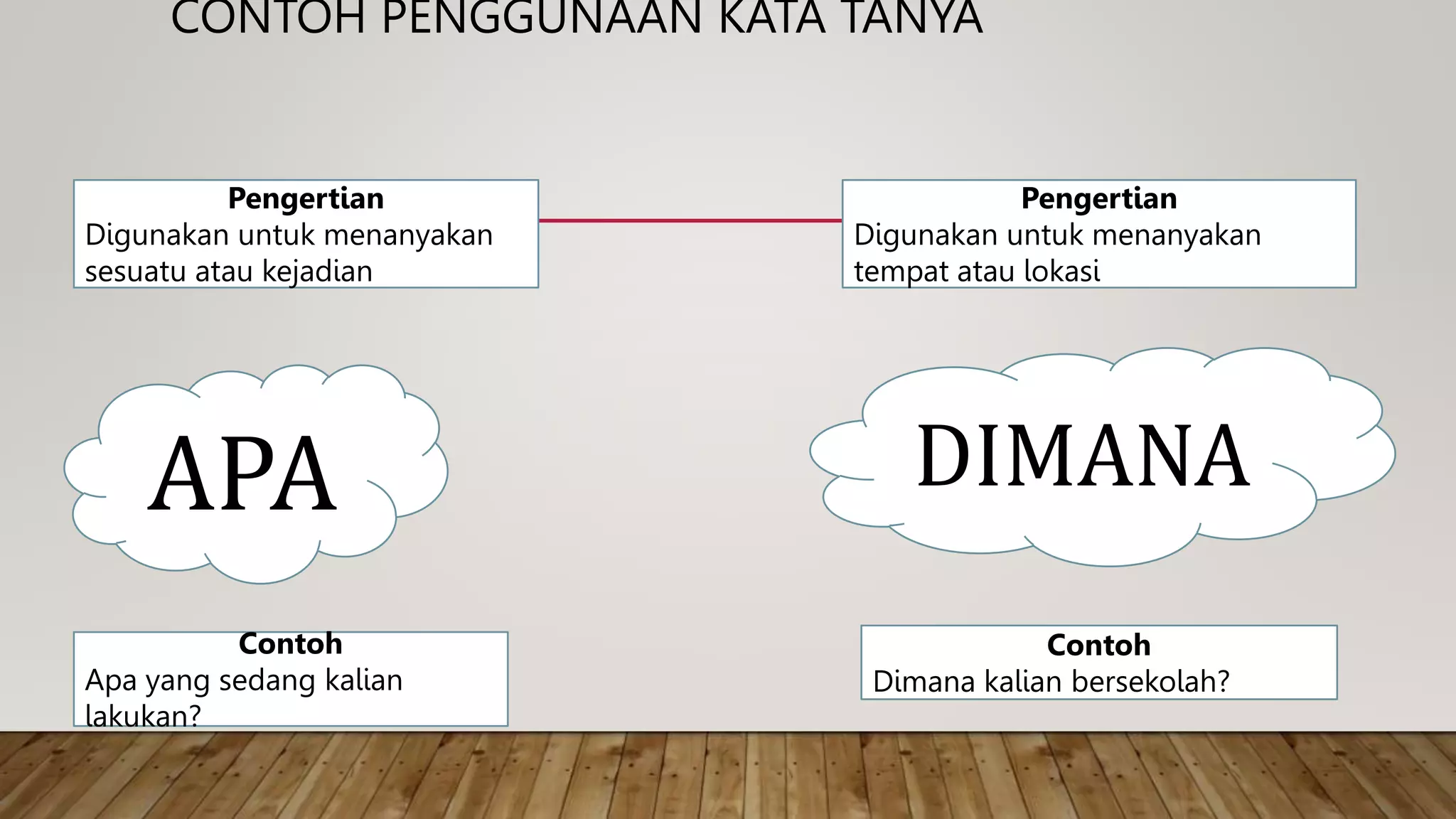 CONTOH PENGGUNAAN KATA TANYA

**Pengertian**
Digunakan untuk menanyakan sesuatu atau kejadian

APA

**Contoh**
Apa yang sedang kalian lakukan?

**Pengertian**
Digunakan untuk menanyakan tempat atau lokasi

DIMANA

**Contoh**
Dimana kalian bersekolah?